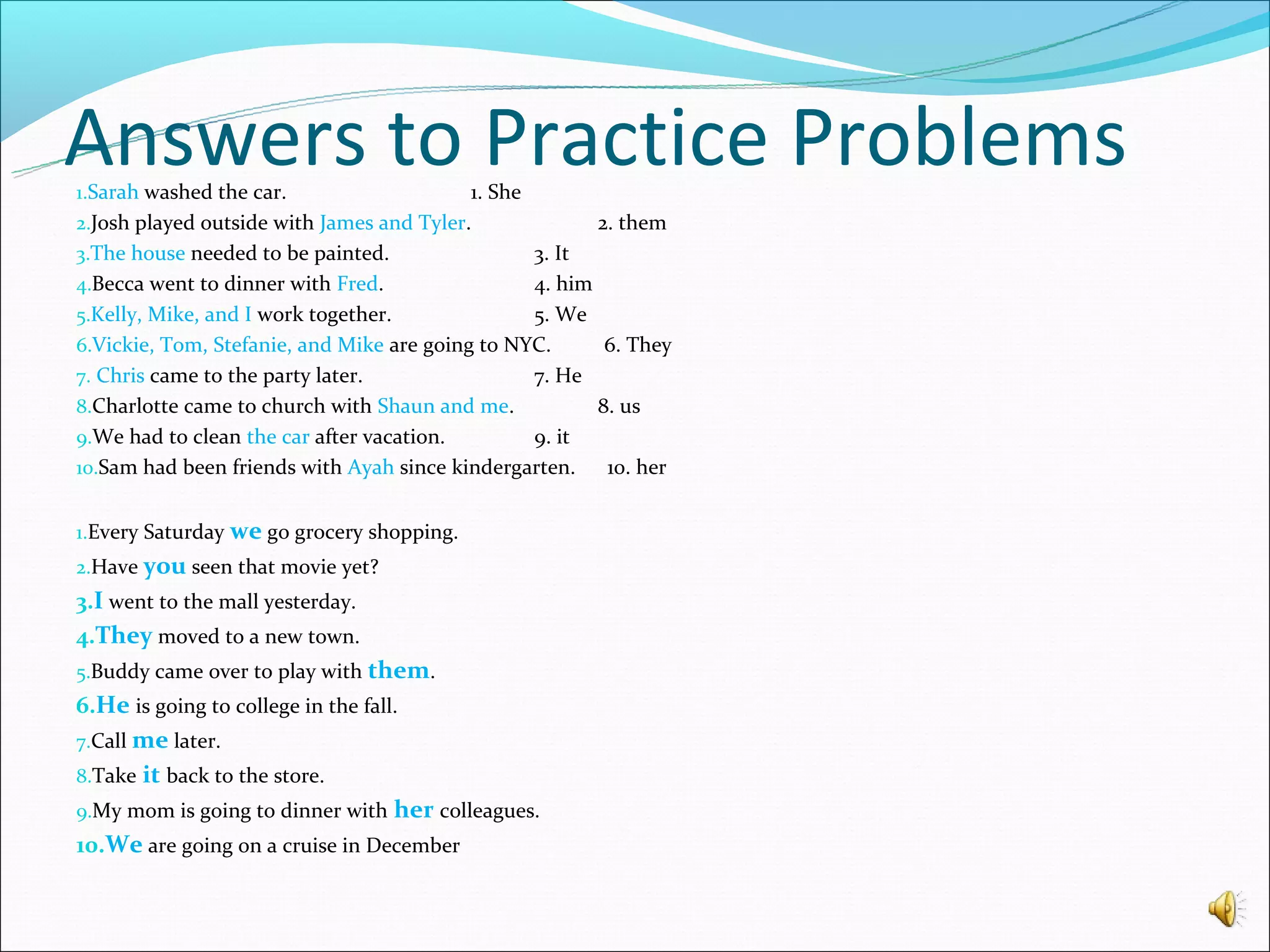 Answers to Practice Problems

1.Sarah washed the car. 1. She
2.Josh played outside with James and Tyler. 2. them
3.The house needed to be painted. 3. It
4.Becca went to dinner with Fred. 4. him
5.Kelly, Mike, and I work together. 5. We
6.Vickie, Tom, Stefanie, and Mike are going to NYC. 6. They
7. Chris came to the party later. 7. He
8.Charlotte came to church with Shaun and me. 8. us
9.We had to clean the car after vacation. 9. it
10.Sam had been friends with Ayah since kindergarten. 10. her

1.Every Saturday we go grocery shopping.
2.Have you seen that movie yet?
3.I went to the mall yesterday.
4.They moved to a new town.
5.Buddy came over to play with them.
6.He is going to college in the fall.
7.Call me later.
8.Take it back to the store.
9.My mom is going to dinner with her colleagues.
10.We are going on a cruise in December